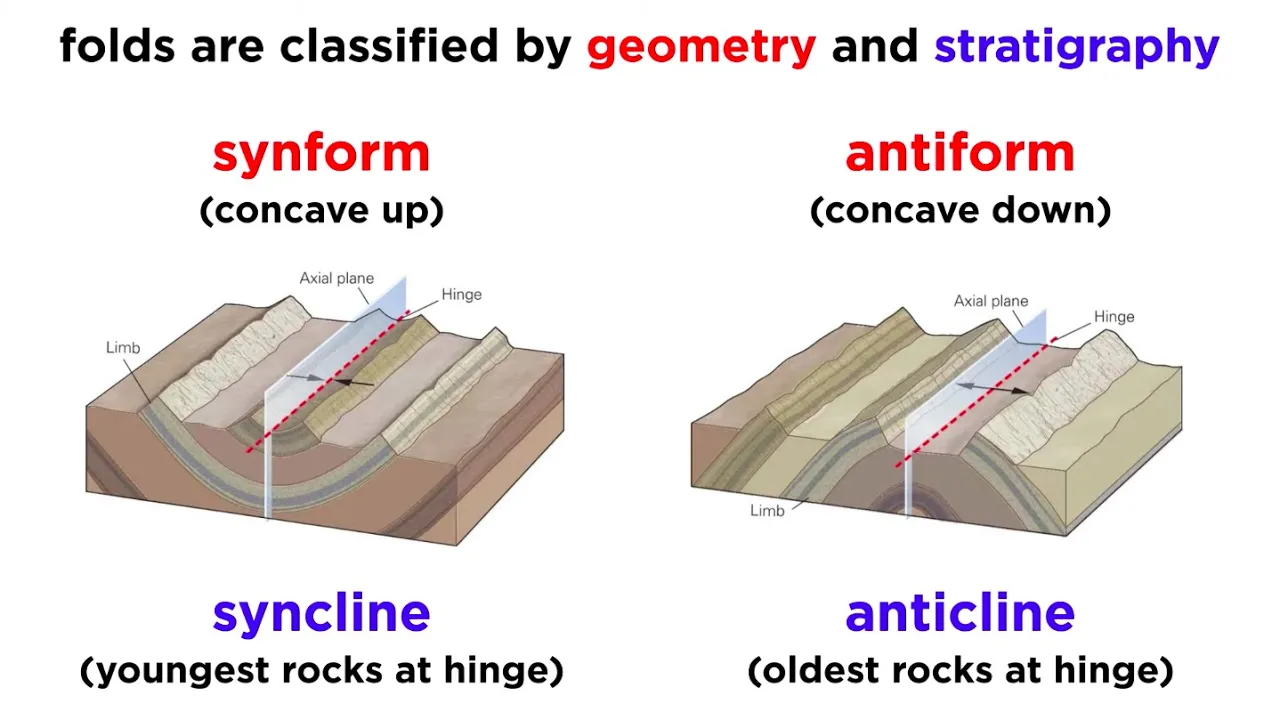 folds are classified by geometry and stratigraphy

synform
(concave up)

Axial plane
Hinge
Limb

syncline
(youngest rocks at hinge)

antiform
(concave down)

Axial plane
Hinge
Limb

anticline
(oldest rocks at hinge)